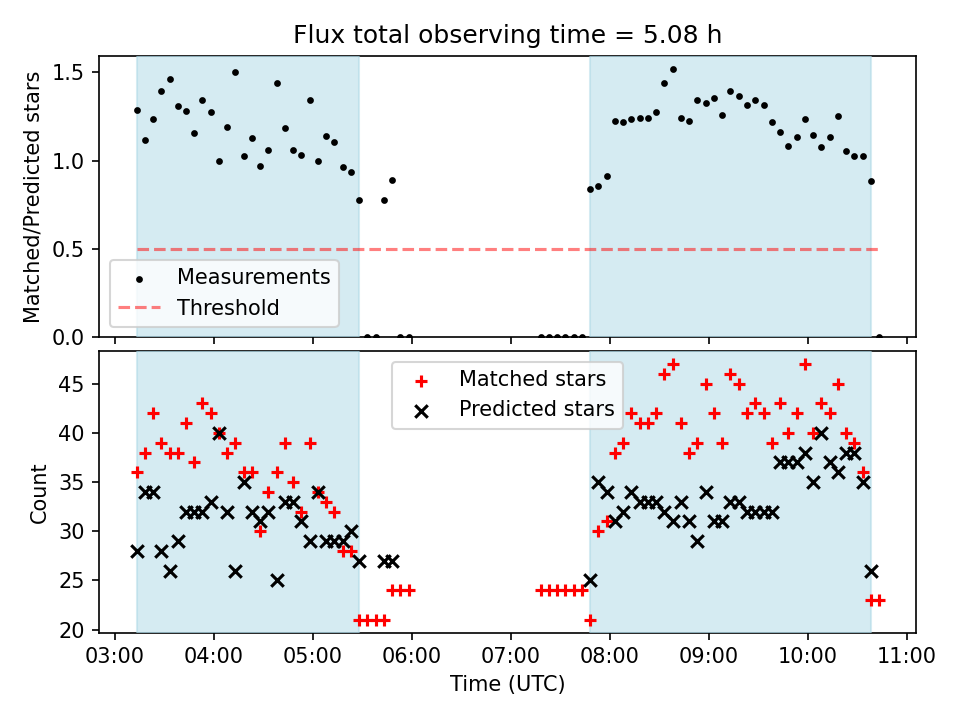 Flux total observing time = 5.08 h

Matched/Predicted stars

1.5
1.0
0.5
0.0

Measurements
Threshold

Count

45
40
35
30
25
20

Matched stars
Predicted stars

03:00 04:00 05:00 06:00 07:00 08:00 09:00 10:00 11:00
Time (UTC)